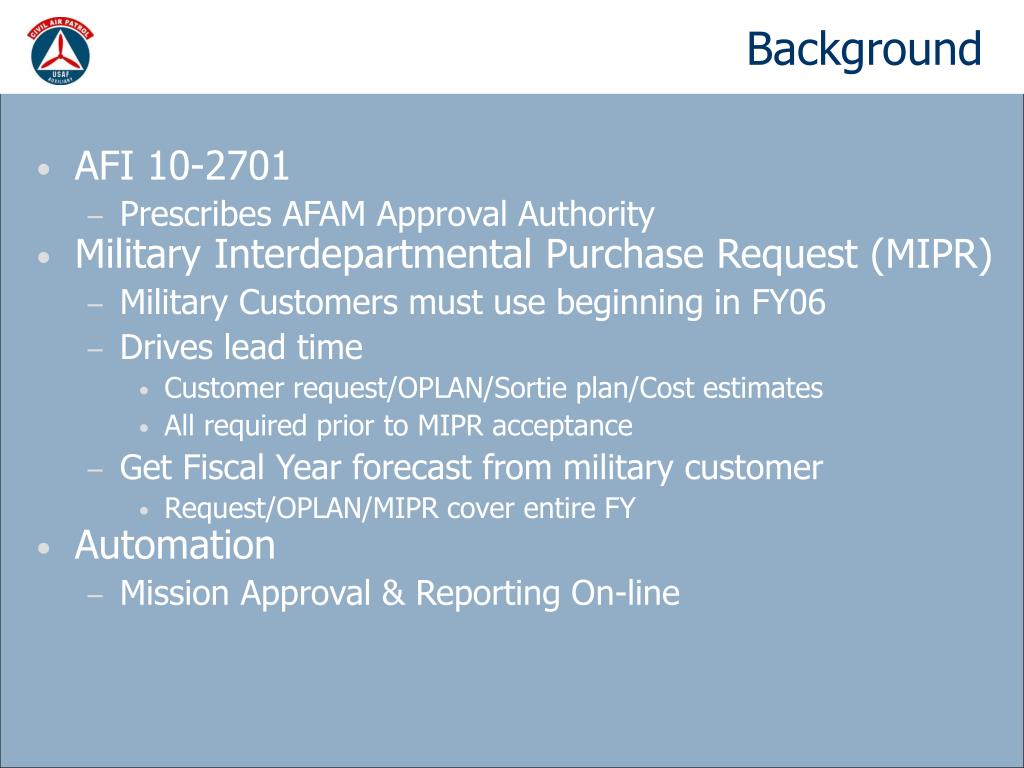 CIVIL AIR PATROL
USAF
AUXILIARY

Background

• AFI 10-2701
– Prescribes AFAM Approval Authority
• Military Interdepartmental Purchase Request (MIPR)
– Military Customers must use beginning in FY06
– Drives lead time
• Customer request/OPLAN/Sortie plan/Cost estimates
• All required prior to MIPR acceptance
– Get Fiscal Year forecast from military customer
• Request/OPLAN/MIPR cover entire FY
• Automation
– Mission Approval & Reporting On-line